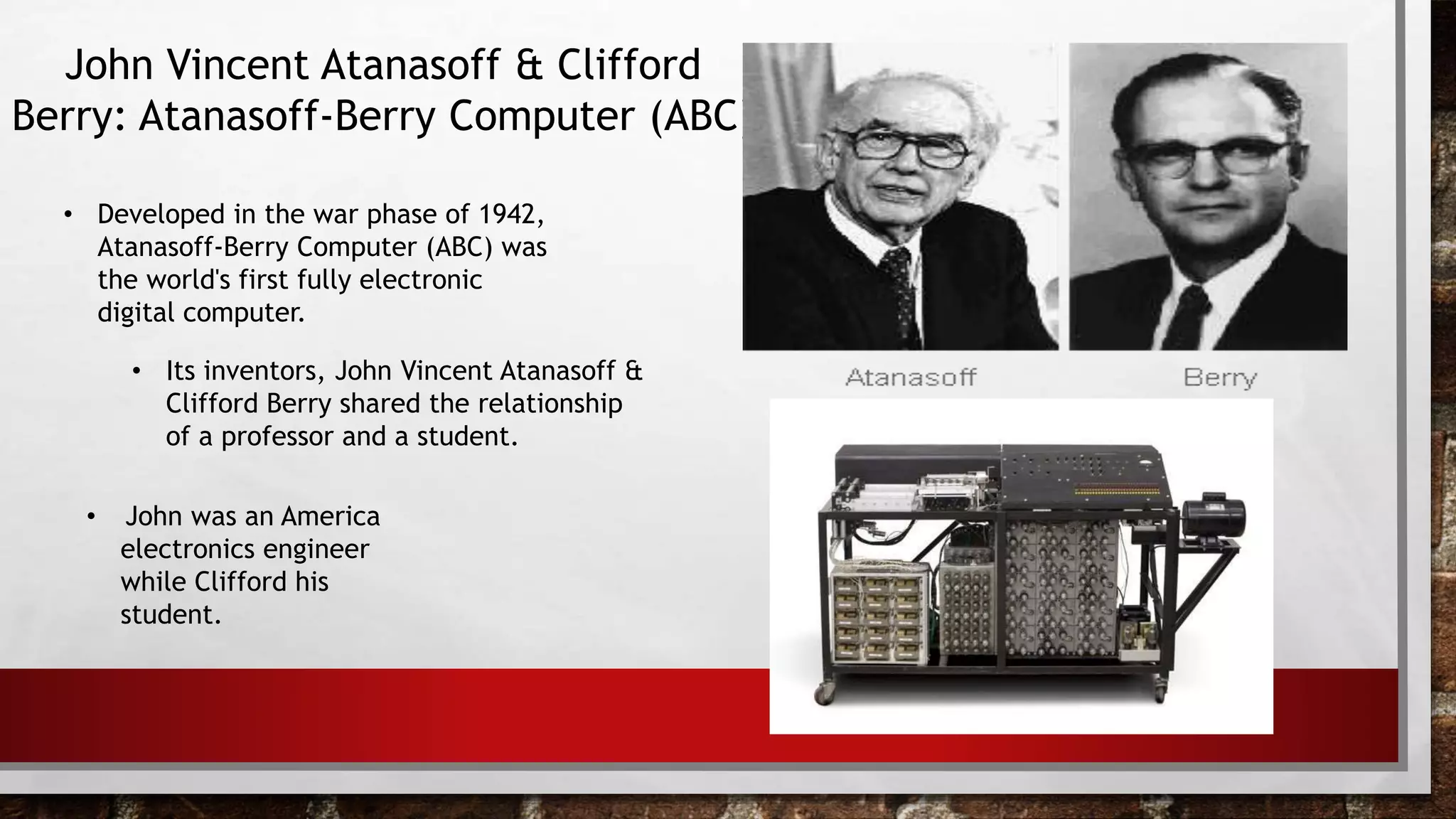 John Vincent Atanasoff & Clifford Berry: Atanasoff-Berry Computer (ABC

• Developed in the war phase of 1942, Atanasoff-Berry Computer (ABC) was the world's first fully electronic digital computer.

• Its inventors, John Vincent Atanasoff & Clifford Berry shared the relationship of a professor and a student.

• John was an America electronics engineer while Clifford his student.

Atanasoff

Berry